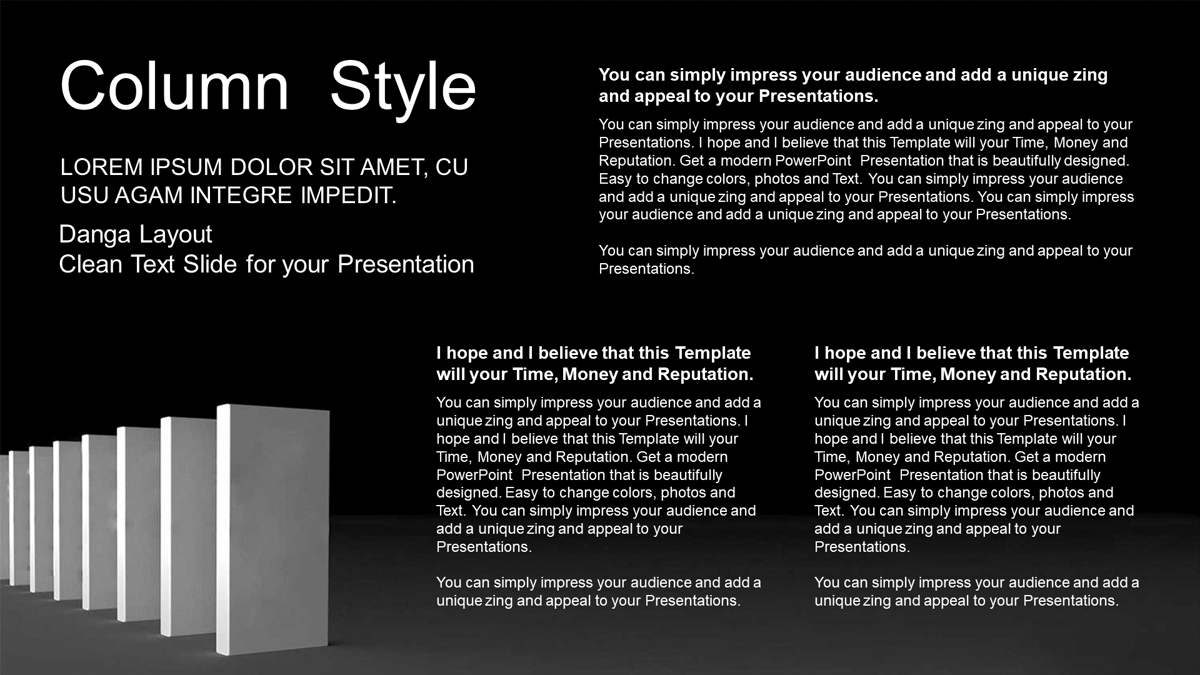 Column Style

LOREM IPSUM DOLOR SIT AMET, CU USU AGAM INTEGRE IMPEDIT.

Danga Layout
Clean Text Slide for your Presentation

You can simply impress your audience and add a unique zing and appeal to your Presentations.

You can simply impress your audience and add a unique zing and appeal to your Presentations. I hope and I believe that this Template will your Time, Money and Reputation. Get a modern PowerPoint Presentation that is beautifully designed. Easy to change colors, photos and Text. You can simply impress your audience and add a unique zing and appeal to your Presentations. You can simply impress your audience and add a unique zing and appeal to your Presentations.

You can simply impress your audience and add a unique zing and appeal to your Presentations.

I hope and I believe that this Template will your Time, Money and Reputation.

You can simply impress your audience and add a unique zing and appeal to your Presentations. I hope and I believe that this Template will your Time, Money and Reputation. Get a modern PowerPoint Presentation that is beautifully designed. Easy to change colors, photos and Text. You can simply impress your audience and add a unique zing and appeal to your Presentations.

You can simply impress your audience and add a unique zing and appeal to your Presentations.

I hope and I believe that this Template will your Time, Money and Reputation.

You can simply impress your audience and add a unique zing and appeal to your Presentations. I hope and I believe that this Template will your Time, Money and Reputation. Get a modern PowerPoint Presentation that is beautifully designed. Easy to change colors, photos and Text. You can simply impress your audience and add a unique zing and appeal to your Presentations.

You can simply impress your audience and add a unique zing and appeal to your Presentations.